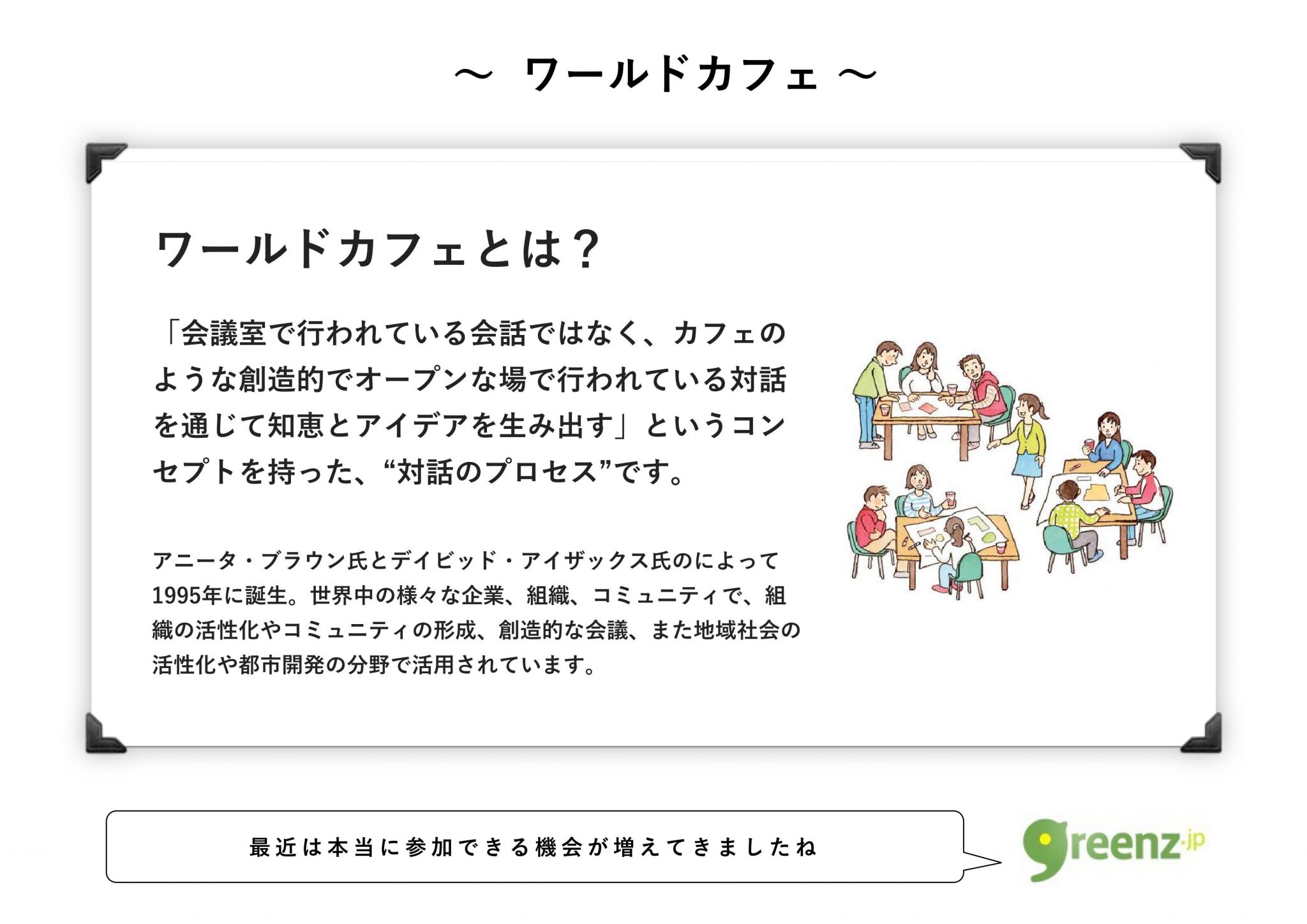 ～ ワールドカフェ ～

ワールドカフェとは？

「会議室で行われている会話ではなく、カフェのような創造的でオープンな場で行われている対話を通じて知恵とアイデアを生み出す」というコンセプトを持った、“対話のプロセス”です。

アニータ・ブラウン氏とデイビッド・アイザックス氏のによって1995年に誕生。世界中の様々な企業、組織、コミュニティで、組織の活性化やコミュニティの形成、創造的な会議、また地域社会の活性化や都市開発の分野で活用されています。

最近は本当に参加できる機会が増えてきましたね

greenz.jp